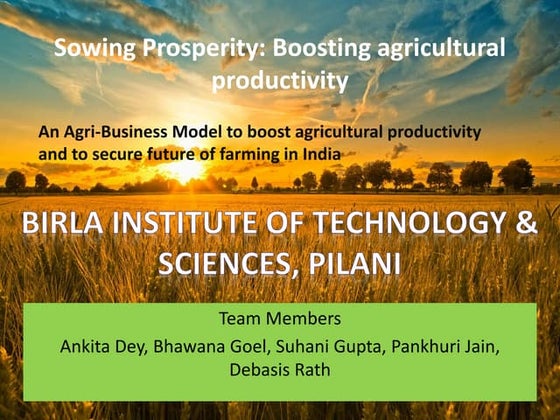 Sowing Prosperity: Boosting agricultural productivity

An Agri-Business Model to boost agricultural productivity and to secure future of farming in India

BIRLA INSTITUTE OF TECHNOLOGY & SCIENCES, PILANI

Team Members

Ankita Dey, Bhawana Goel, Suhani Gupta, Pankhuri Jain, Debasis Rath